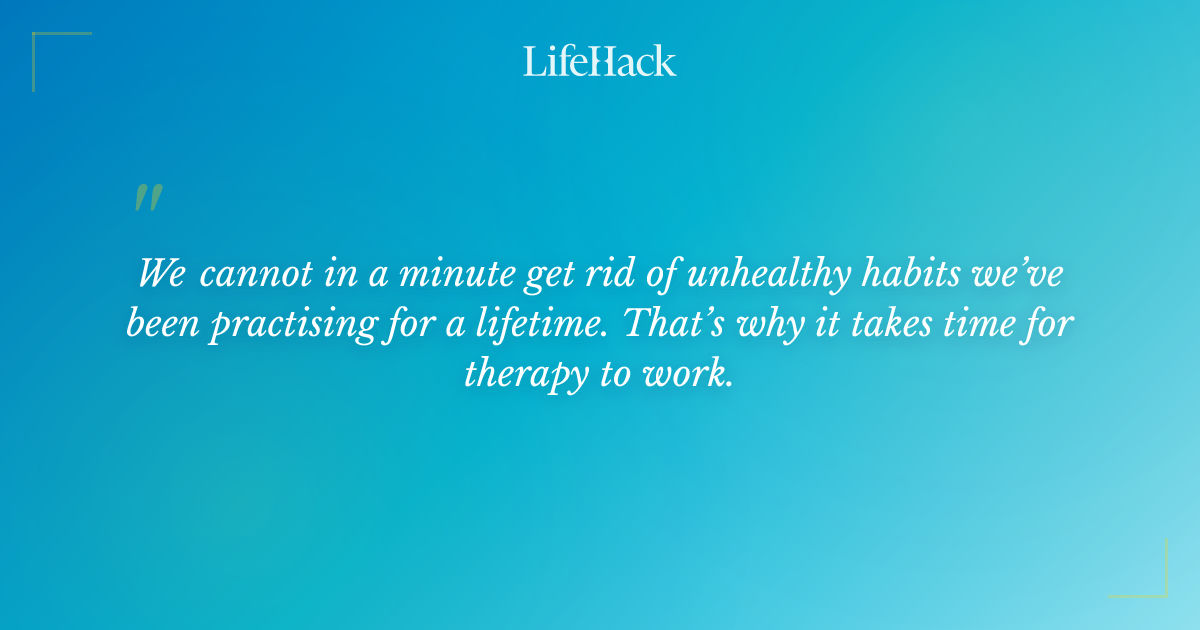 LifeHack

"

We cannot in a minute get rid of unhealthy habits we've been practising for a lifetime. That's why it takes time for therapy to work.